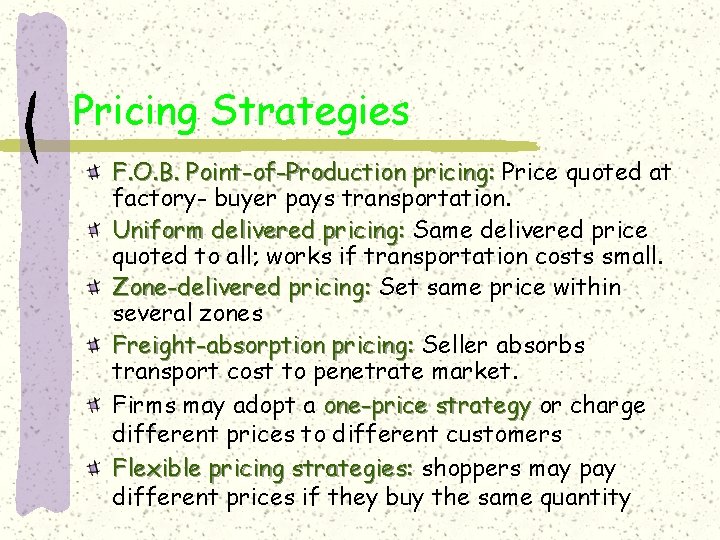 Pricing Strategies

F.O.B. Point-of-Production pricing: Price quoted at factory- buyer pays transportation.

Uniform delivered pricing: Same delivered price quoted to all; works if transportation costs small.

Zone-delivered pricing: Set same price within several zones

Freight-absorption pricing: Seller absorbs transport cost to penetrate market.

Firms may adopt a one-price strategy or charge different prices to different customers

Flexible pricing strategies: shoppers may pay different prices if they buy the same quantity